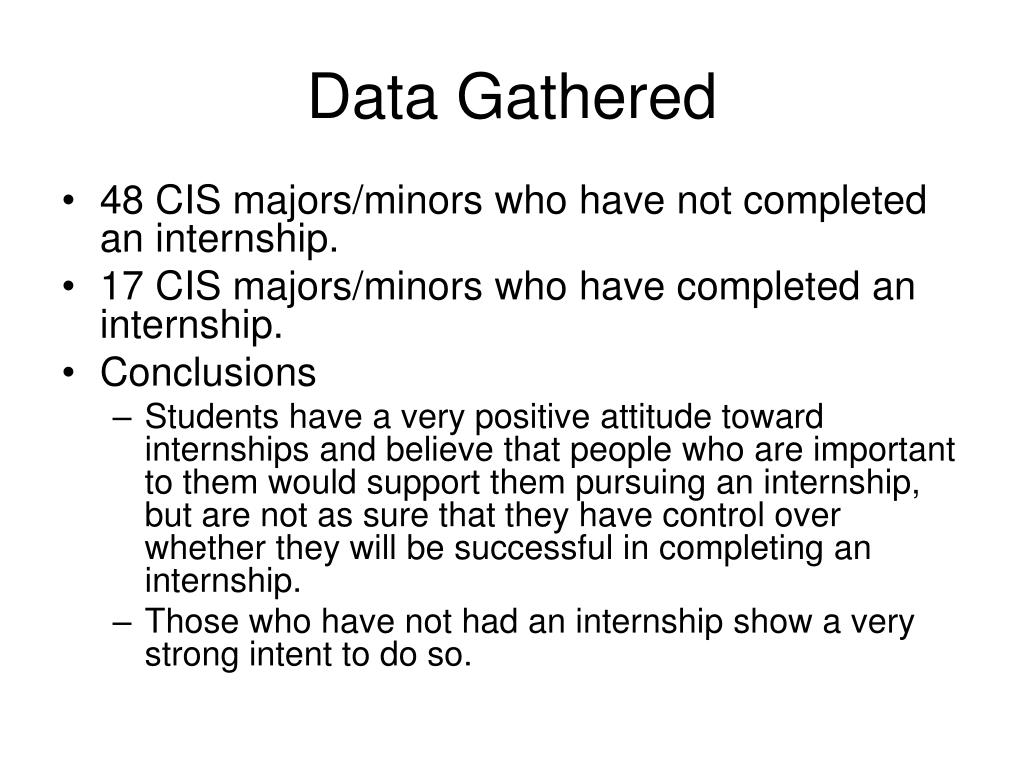 Data Gathered

• 48 CIS majors/minors who have not completed an internship.
• 17 CIS majors/minors who have completed an internship.
• Conclusions
 – Students have a very positive attitude toward internships and believe that people who are important to them would support them pursuing an internship, but are not as sure that they have control over whether they will be successful in completing an internship.
 – Those who have not had an internship show a very strong intent to do so.